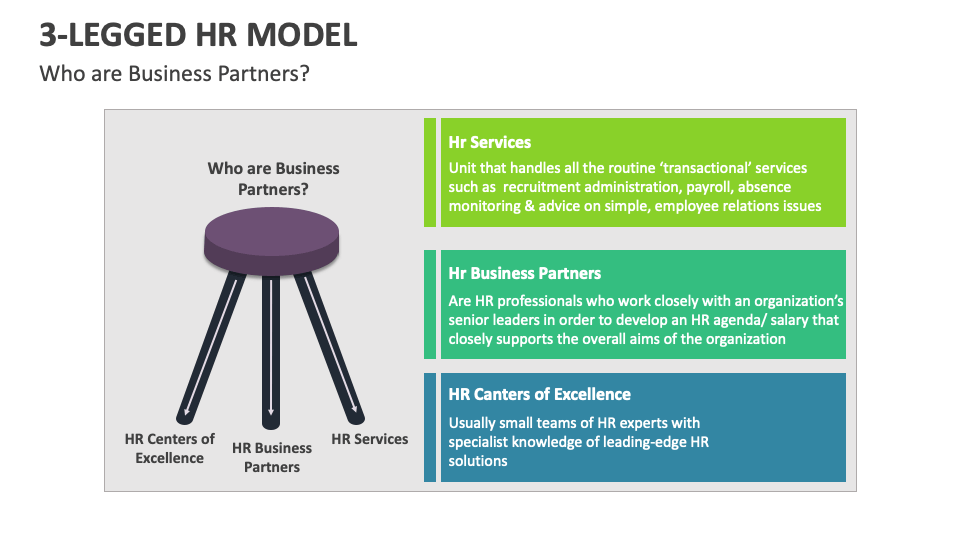 3-LEGGED HR MODEL

Who are Business Partners?

Who are Business Partners?

HR Centers of Excellence

HR Business Partners

HR Services

Hr Services

Unit that handles all the routine 'transactional' services such as recruitment administration, payroll, absence monitoring & advice on simple, employee relations issues

Hr Business Partners

Are HR professionals who work closely with an organization's senior leaders in order to develop an HR agenda/ salary that closely supports the overall aims of the organization

HR Canters of Excellence

Usually small teams of HR experts with specialist knowledge of leading-edge HR solutions